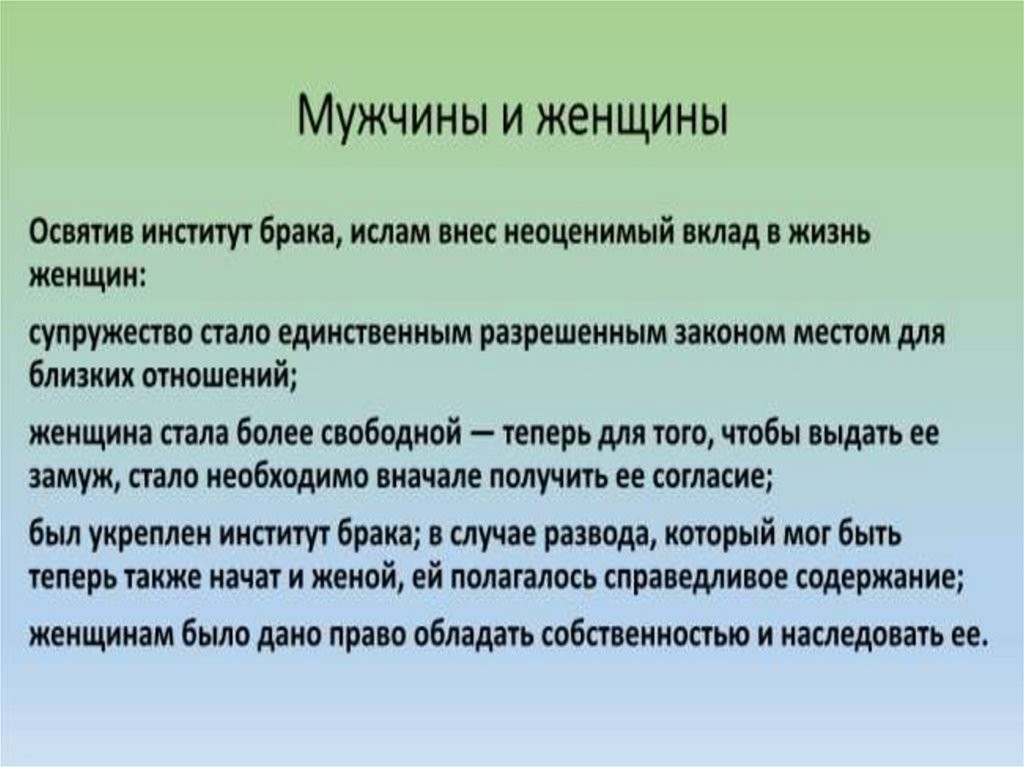 Мужчины и женщины

Освятив институт брака, ислам внес неоценимый вклад в жизнь женщин:

супружество стало единственным разрешенным законом местом для близких отношений;

женщина стала более свободной — теперь для того, чтобы выдать ее замуж, стало необходимо вначале получить ее согласие;

был укреплен институт брака; в случае развода, который мог быть теперь также начат и женой, ей полагалось справедливое содержание;

женщинам было дано право обладать собственностью и наследовать ее.